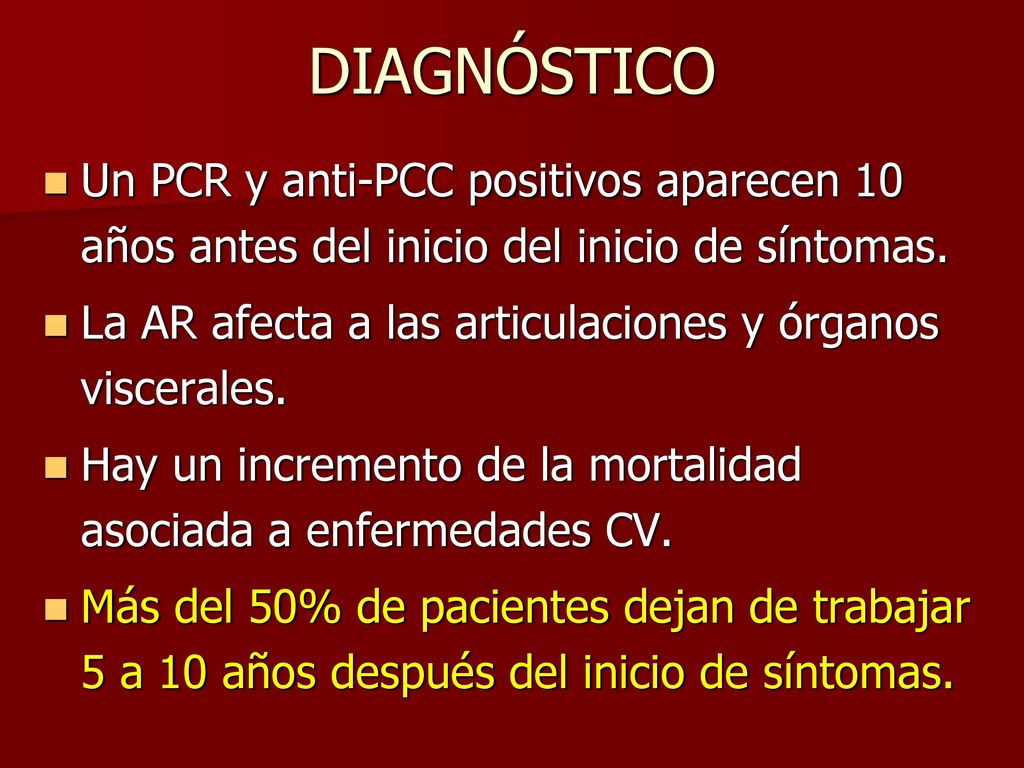 DIAGNÓSTICO

Un PCR y anti-PCC positivos aparecen 10 años antes del inicio del inicio de síntomas.

La AR afecta a las articulaciones y órganos viscerales.

Hay un incremento de la mortalidad asociada a enfermedades CV.

Más del 50% de pacientes dejan de trabajar 5 a 10 años después del inicio de síntomas.